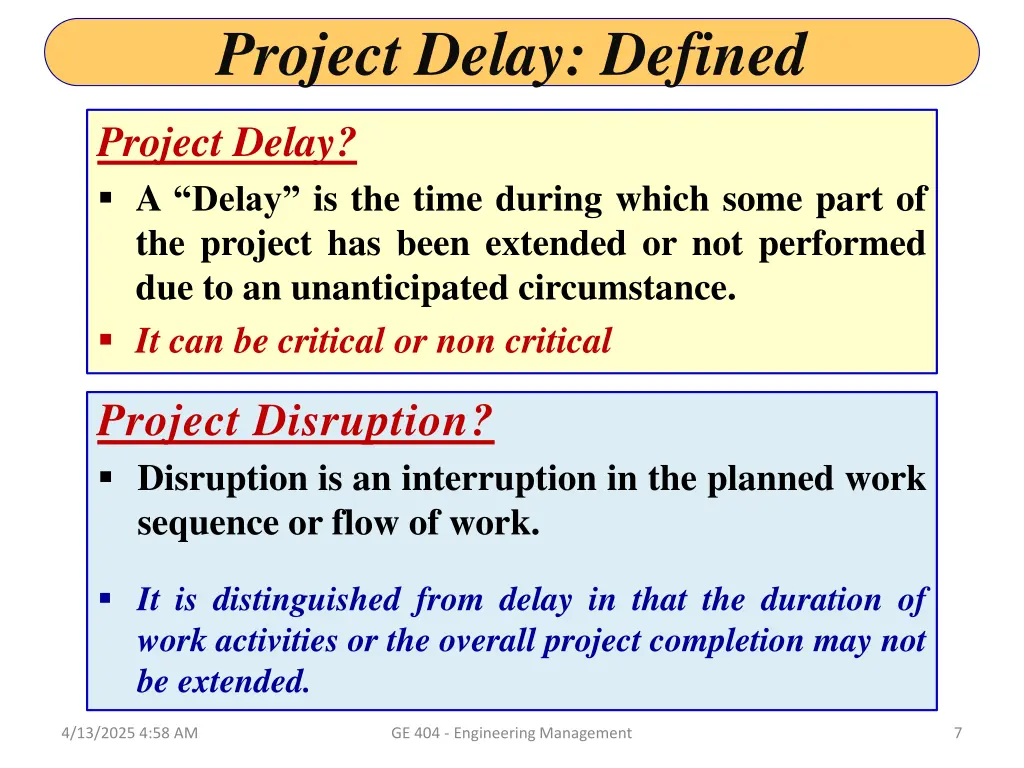 Project Delay: Defined

Project Delay?

▪ A “Delay” is the time during which some part of the project has been extended or not performed due to an unanticipated circumstance.

▪ It can be critical or non critical

Project Disruption?

▪ Disruption is an interruption in the planned work sequence or flow of work.

▪ It is distinguished from delay in that the duration of work activities or the overall project completion may not be extended.

4/13/2025 4:58 AM

GE 404 - Engineering Management

7